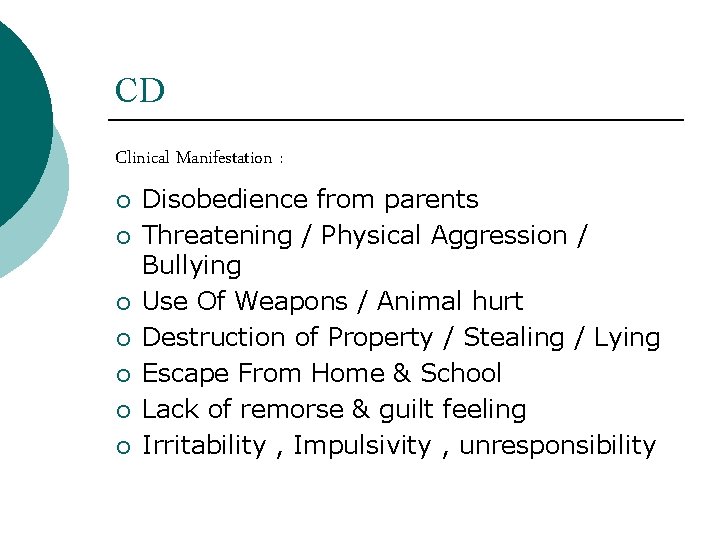 CD

Clinical Manifestation :

- Disobedience from parents
- Threatening / Physical Aggression / Bullying
- Use Of Weapons / Animal hurt
- Destruction of Property / Stealing / Lying
- Escape From Home & School
- Lack of remorse & guilt feeling
- Irritability , Impulsivity , unresponsibility